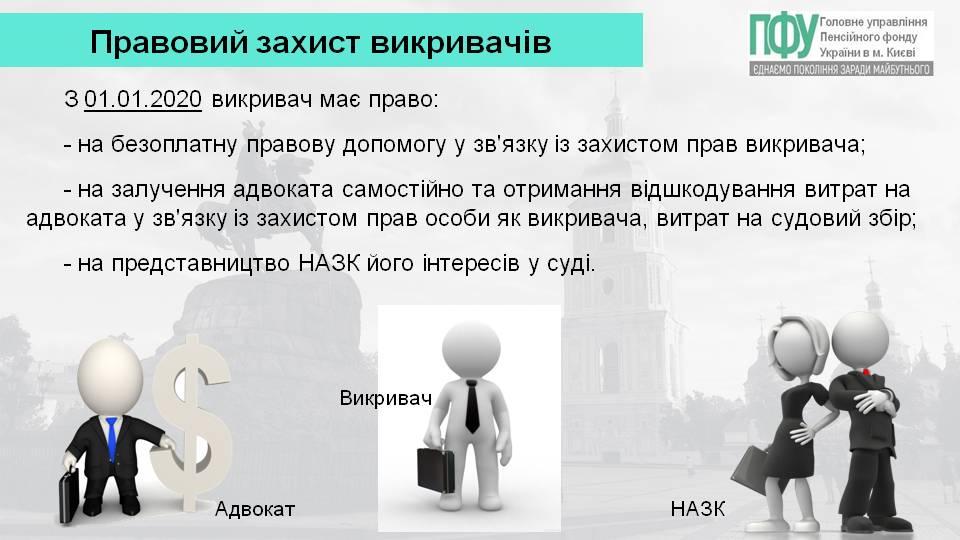 Правовий захист викривачів

ПФУ Головне управління Пенсійного фонду України в м. Києві
ЄДНАЄМО ПОКОЛІННЯ ЗАРАДИ МАЙБУТНЬОГО

З 01.01.2020 викривач має право:

- на безоплатну правову допомогу у зв'язку із захистом прав викривача;

- на залучення адвоката самостійно та отримання відшкодування витрат на адвоката у зв'язку із захистом прав особи як викривача, витрат на судовий збір;

- на представництво НАЗК його інтересів у суді.

Викривач

Адвокат

НАЗК